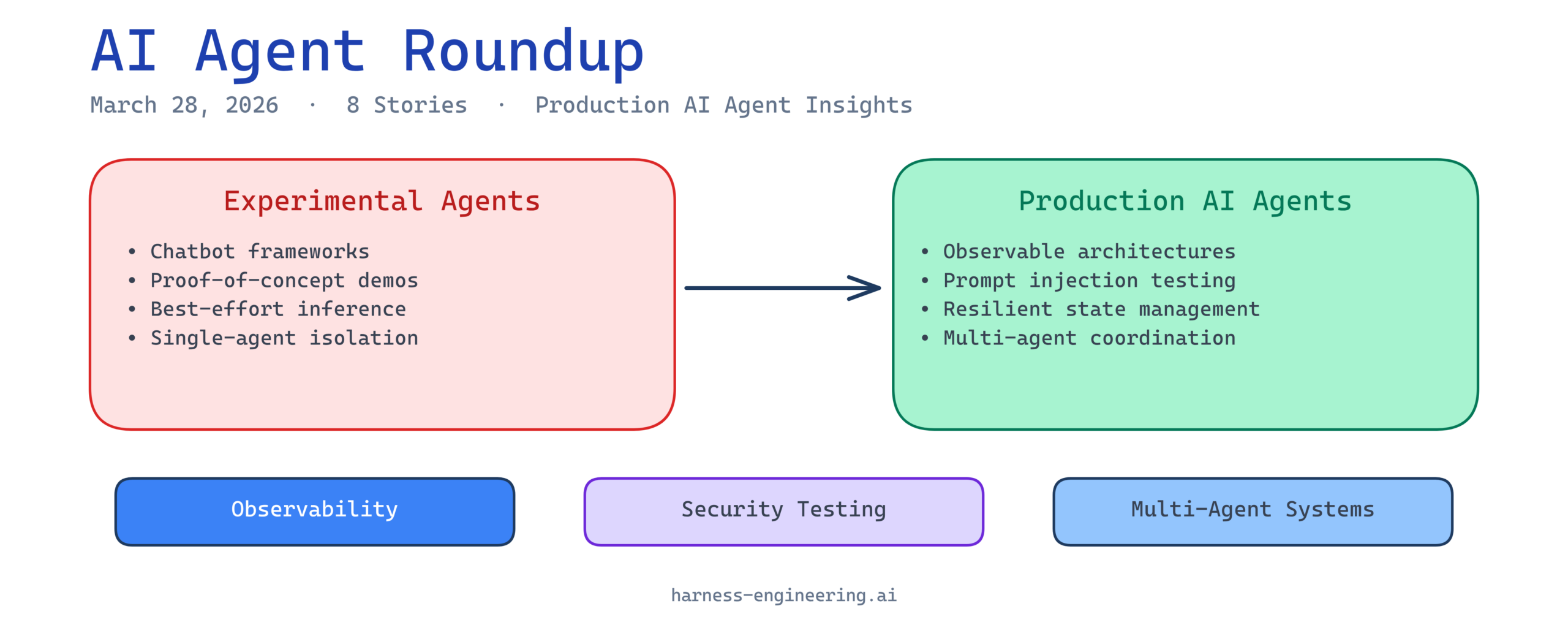 AI Agent Roundup

March 28, 2026 · 8 Stories · Production AI Agent Insights

Experimental Agents

• Chatbot frameworks
• Proof-of-concept demos
• Best-effort inference
• Single-agent isolation

Production AI Agents

• Observable architectures
• Prompt injection testing
• Resilient state management
• Multi-agent coordination

Observability

Security Testing

Multi-Agent Systems

harness-engineering.ai